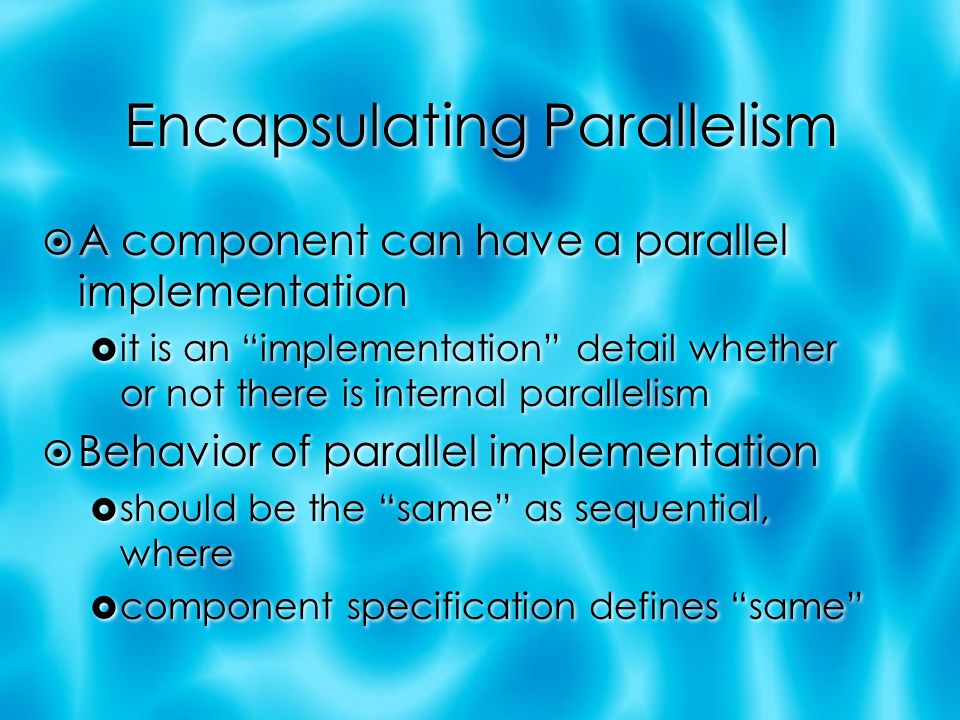 Encapsulating Parallelism

A component can have a parallel implementation

it is an “implementation” detail whether or not there is internal parallelism

Behavior of parallel implementation

should be the “same” as sequential, where

component specification defines “same”